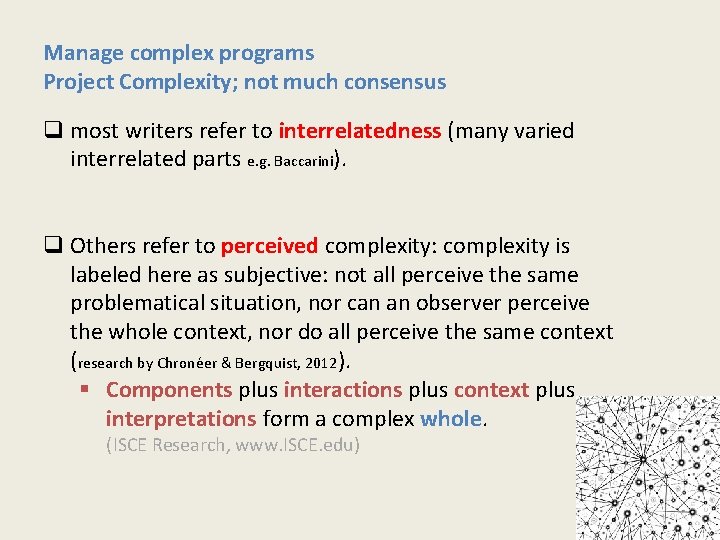 Manage complex programs
Project Complexity; not much consensus

❑ most writers refer to interrelatedness (many varied interrelated parts e.g. Baccarini).

❑ Others refer to perceived complexity: complexity is labeled here as subjective: not all perceive the same problematical situation, nor can an observer perceive the whole context, nor do all perceive the same context (research by Chronéer & Bergquist, 2012).

▪ Components plus interactions plus context plus interpretations form a complex whole.
(ISCE Research, www.ISCE.edu)